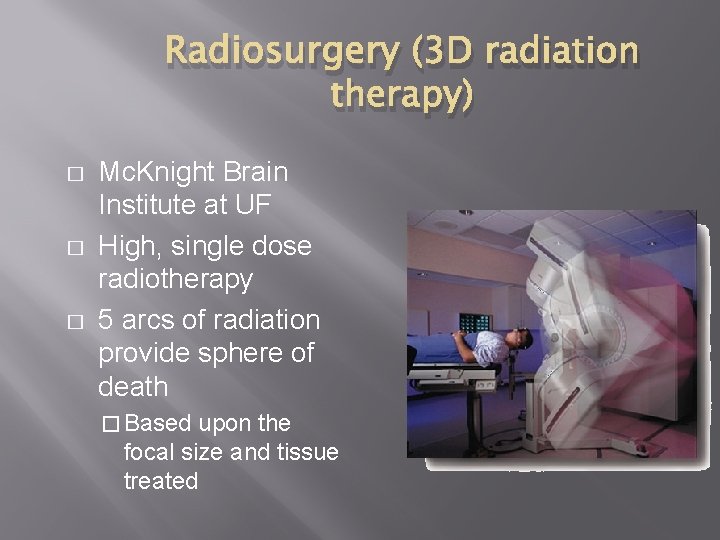 Radiosurgery (3D radiation therapy)

□ McKnight Brain Institute at UF

□ High, single dose radiotherapy

□ 5 arcs of radiation provide sphere of death

□ Based upon the focal size and tissue treated